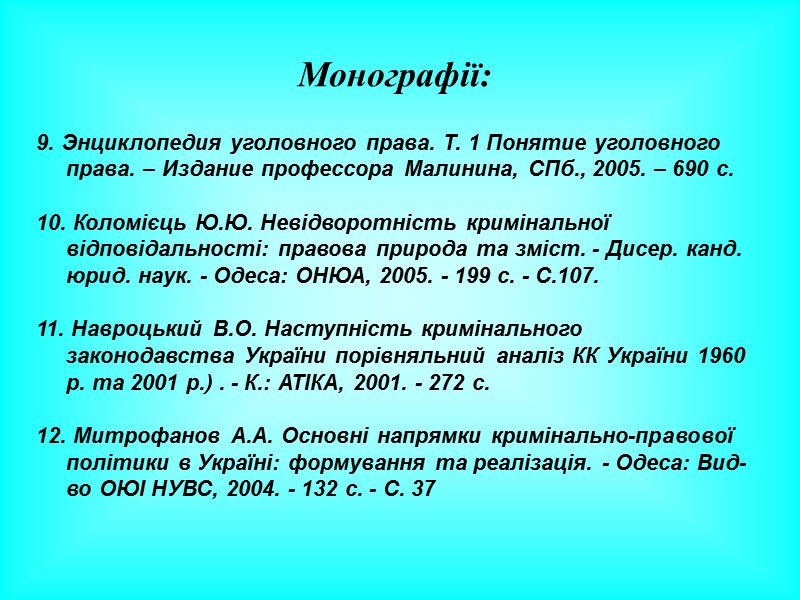 Монографії:

9. Энциклопедия уголовного права. Т. 1 Понятие уголовного права. – Издание профессора Малинина, СПб., 2005. – 690 с.

10. Коломієць Ю.Ю. Невідворотність кримінальної відповідальності: правова природа та зміст. - Дисер. канд. юрид. наук. - Одеса: ОНЮА, 2005. - 199 с. - С.107.

11. Навроцький В.О. Наступність кримінального законодавства України порівняльний аналіз КК України 1960 р. та 2001 р.) . - К.: АТІКА, 2001. - 272 с.

12. Митрофанов А.А. Основні напрямки кримінально-правової політики в Україні: формування та реалізація. - Одеса: Вид-во ОЮІ НУВС, 2004. - 132 с. - С. 37